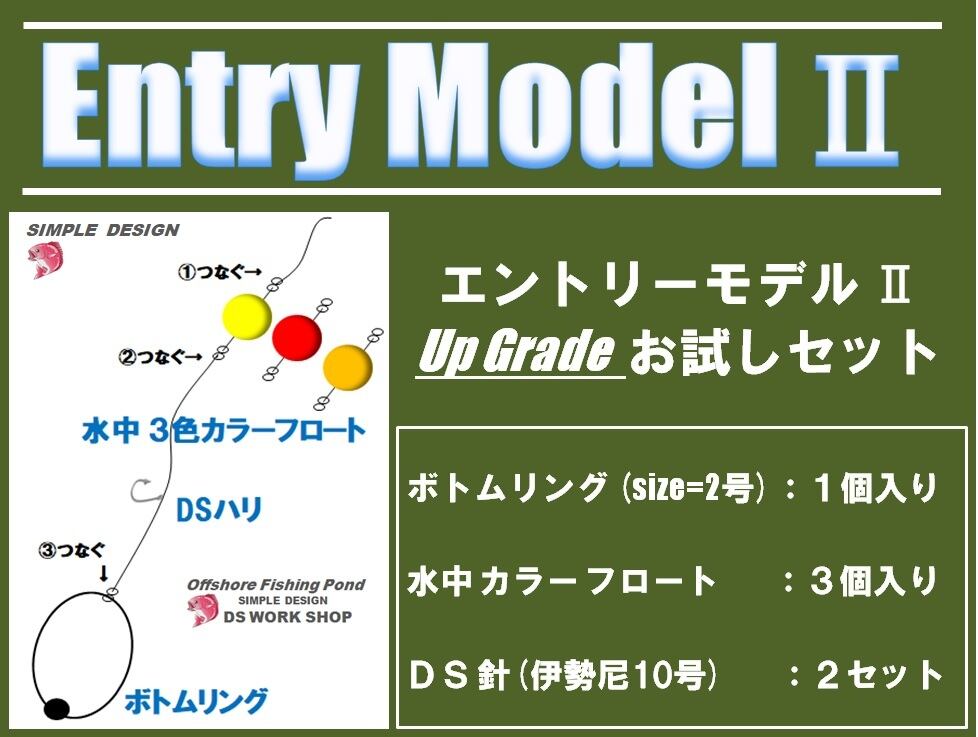 Entry Model Ⅱ

SIMPLE DESIGN

①つなぐ→

②つなぐ→

水中 3色カラーフロート

DSハリ

③つなぐ
↓

Offshore Fishing Pond
SIMPLE DESIGN
DS WORK SHOP

ボトムリング

エントリーモデル Ⅱ
Up Grade お試しセット

ボトムリング (size=2号) : １個入り

水中カラーフロート : ３個入り

ＤＳ針 (伊勢尼10号) : ２セット